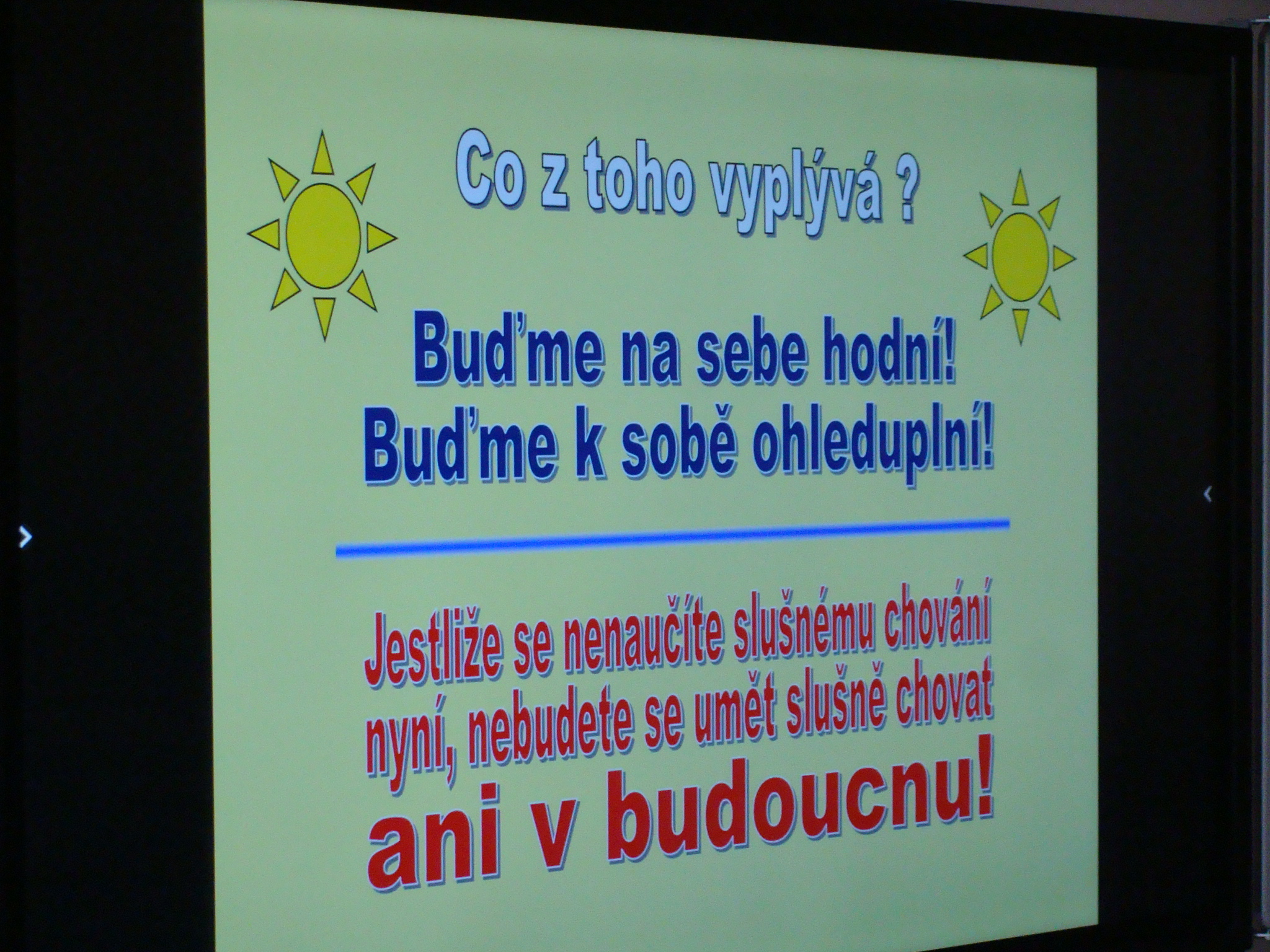 Co z toho vyplývá ?

Buďme na sebe hodní!
Buďme k sobě ohleduplní!

Jestliže se nenaučíte slušnému chování nyní, nebudete se umět slušně chovat ani v budoucnu!